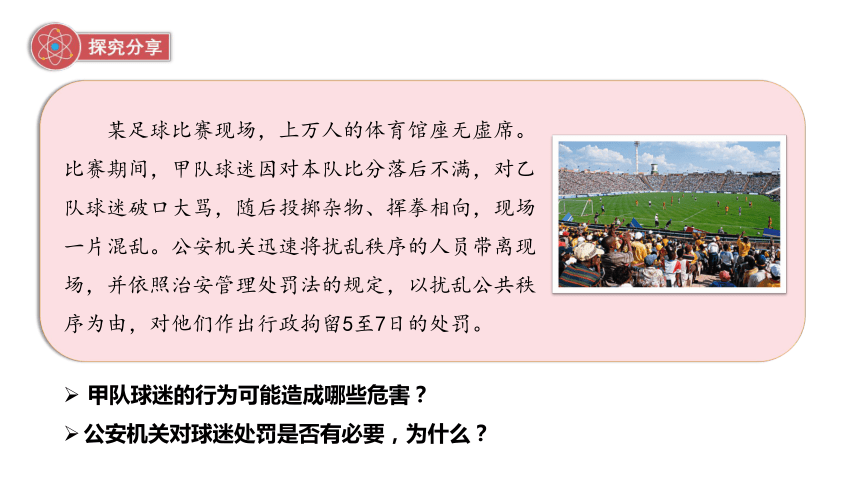 探究分享

某足球比赛现场，上万人的体育馆座无虚席。比赛期间，甲队球迷因对本队比分落后不满，对乙队球迷破口大骂，随后投掷杂物、挥拳相向，现场一片混乱。公安机关迅速将扰乱秩序的人员带离现场，并依照治安管理处罚法的规定，以扰乱公共秩序为由，对他们作出行政拘留5至7日的处罚。

➢ 甲队球迷的行为可能造成哪些危害？

➢ 公安机关对球迷处罚是否有必要，为什么？